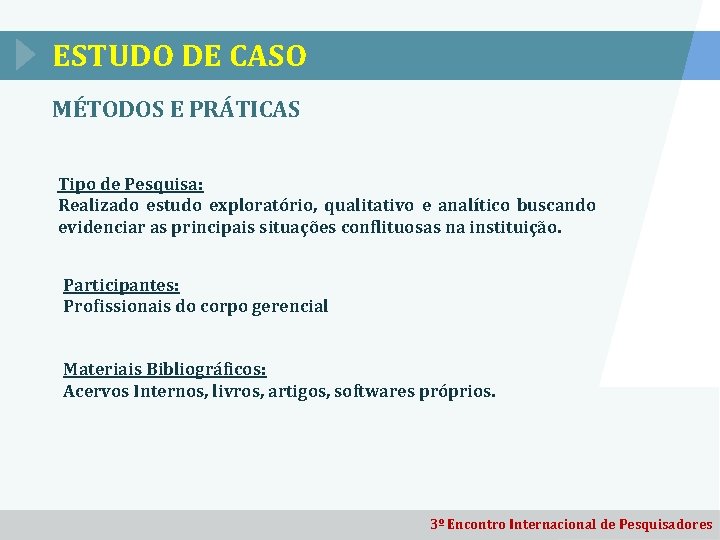 ESTUDO DE CASO

MÉTODOS E PRÁTICAS

Tipo de Pesquisa:
Realizado estudo exploratório, qualitativo e analítico buscando evidenciar as principais situações conflituosas na instituição.

Participantes:
Profissionais do corpo gerencial

Materiais Bibliográficos:
Acervos Internos, livros, artigos, softwares próprios.

3º Encontro Internacional de Pesquisadores